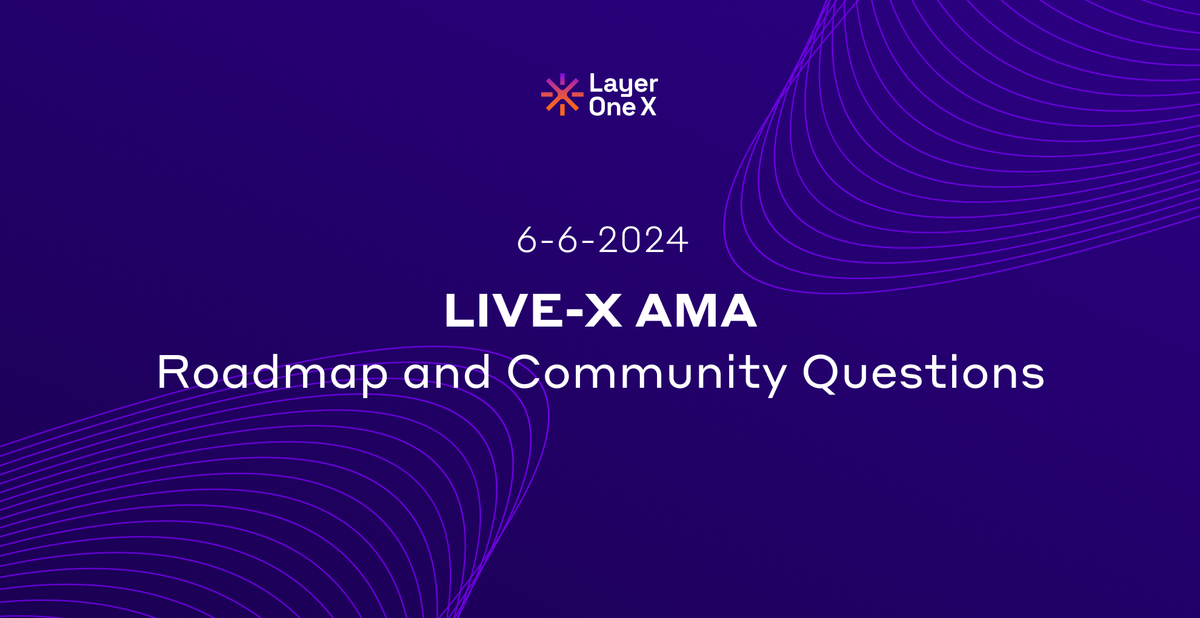 Layer One X

6-6-2024

LIVE-X AMA
Roadmap and Community Questions